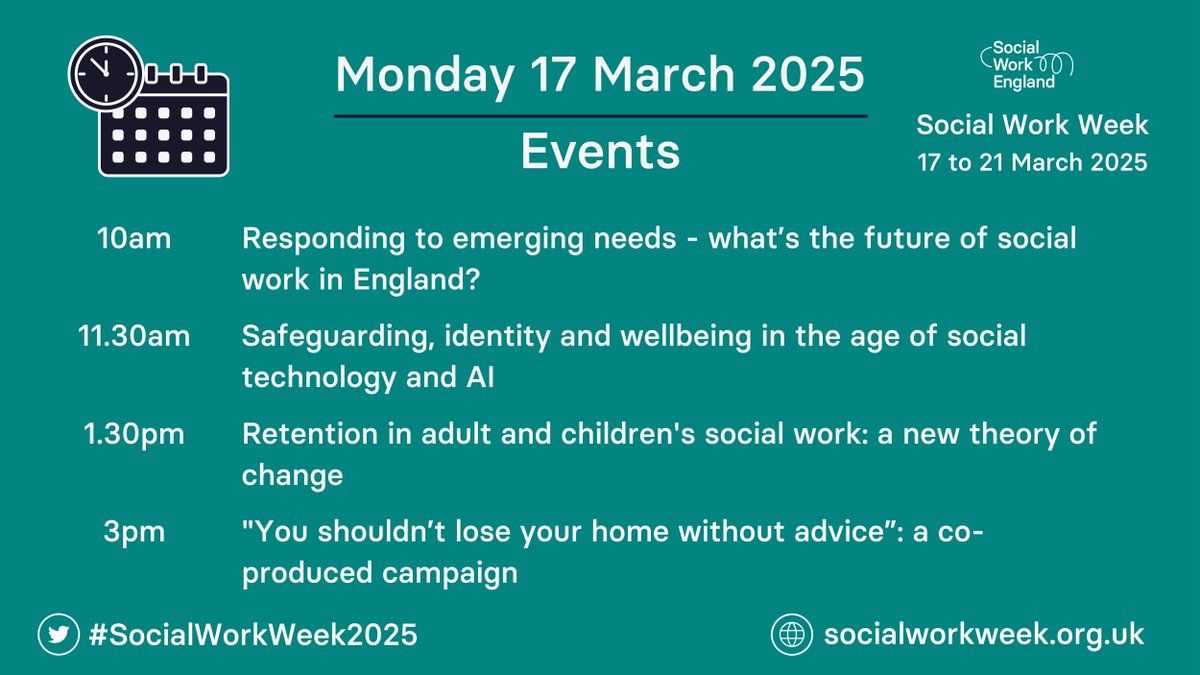 Monday 17 March 2025

Events

Social Work England

Social Work Week
17 to 21 March 2025

10am Responding to emerging needs - what's the future of social work in England?

11.30am Safeguarding, identity and wellbeing in the age of social technology and AI

1.30pm Retention in adult and children's social work: a new theory of change

3pm "You shouldn't lose your home without advice": a co-produced campaign

#SocialWorkWeek2025

socialworkweek.org.uk